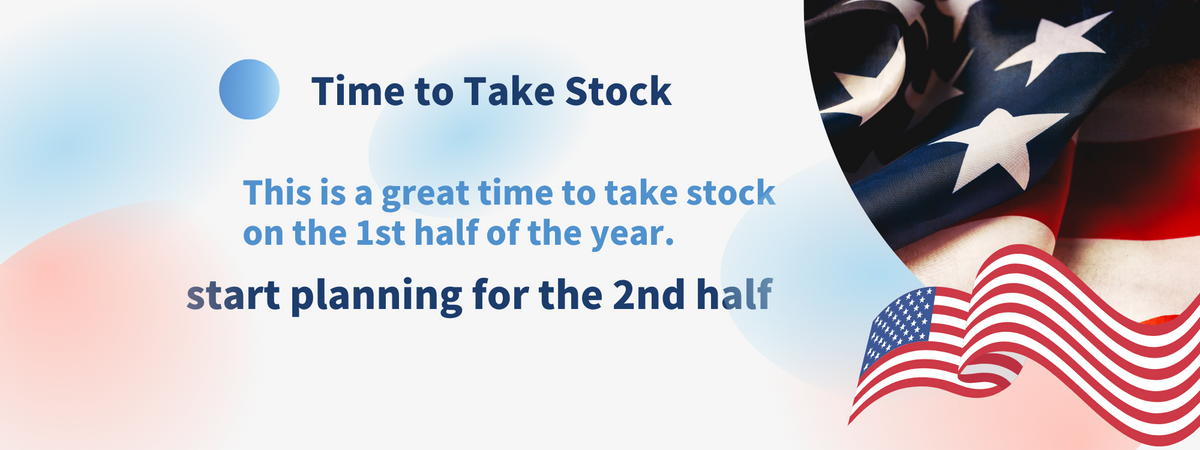 Time to Take Stock

This is a great time to take stock on the 1st half of the year.

start planning for the 2nd half